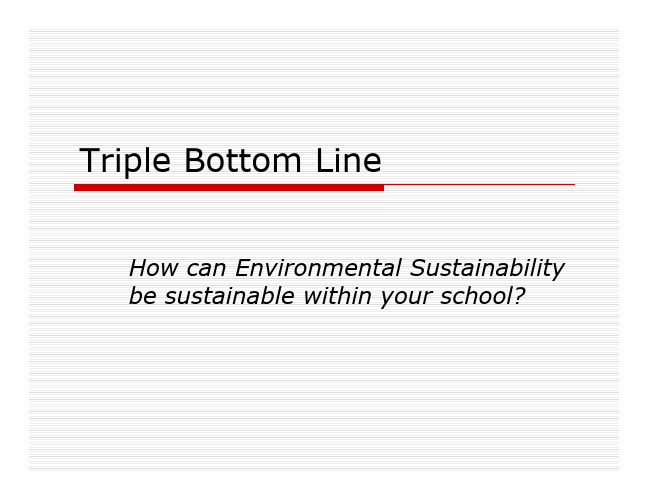 Triple Bottom Line

How can Environmental Sustainability be sustainable within your school?